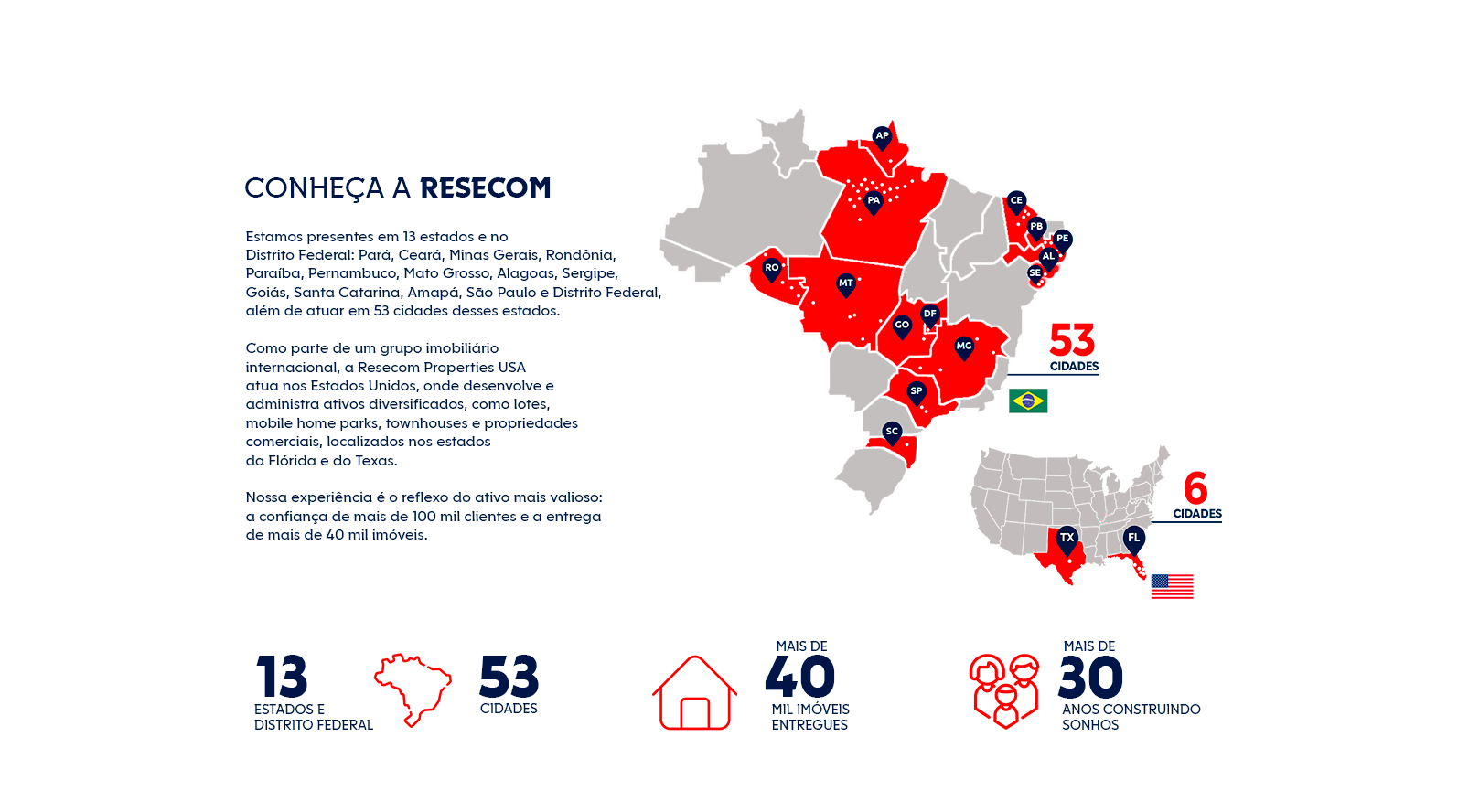 CONHEÇA A RESECOM

Estamos presentes em 13 estados e no Distrito Federal: Pará, Ceará, Minas Gerais, Rondônia, Paraíba, Pernambuco, Mato Grosso, Alagoas, Sergipe, Goiás, Santa Catarina, Amapá, São Paulo e Distrito Federal, além de atuar em 53 cidades desses estados.

Como parte de um grupo imobiliário internacional, a Resecom Properties USA atua nos Estados Unidos, onde desenvolve e administra ativos diversificados, como lotes, mobile home parks, townhouses e propriedades comerciais, localizados nos estados da Flórida e do Texas.

Nossa experiência é o reflexo do ativo mais valioso: a confiança de mais de 100 mil clientes e a entrega de mais de 40 mil imóveis.

AP
PA
CE
PB
PE
AL
SE
RO
MT
DF
GO
MG
SP
SC

53
CIDADES

TX
FL

6
CIDADES

13
ESTADOS E DISTRITO FEDERAL

53
CIDADES

MAIS DE
40
MIL IMÓVEIS ENTREGUES

MAIS DE
30
ANOS CONSTRUINDO SONHOS